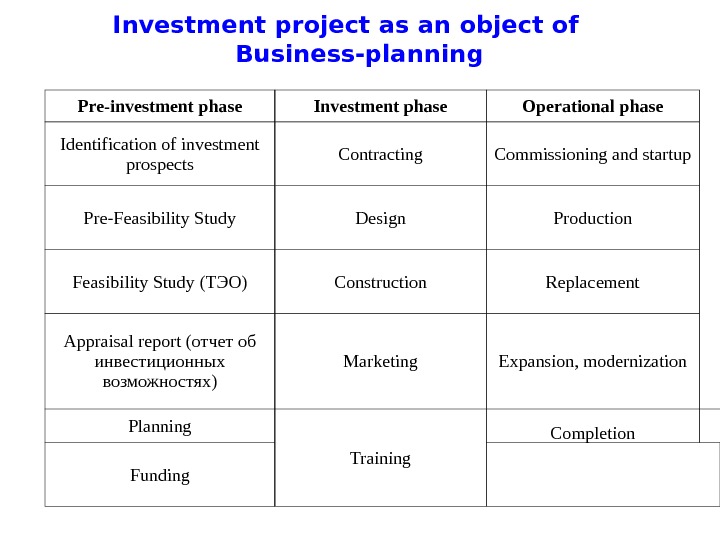 Investment project as an object of Business-planning

| Pre-investment phase | Investment phase | Operational phase |
|---|---|---|
| Identification of investment prospects | Contracting | Commissioning and startup |
| Pre-Feasibility Study | Design | Production |
| Feasibility Study (ТЭО) | Construction | Replacement |
| Appraisal report (отчет об инвестиционных возможностях) | Marketing | Expansion, modernization |
| Planning | Training | Completion |
| Funding | | |